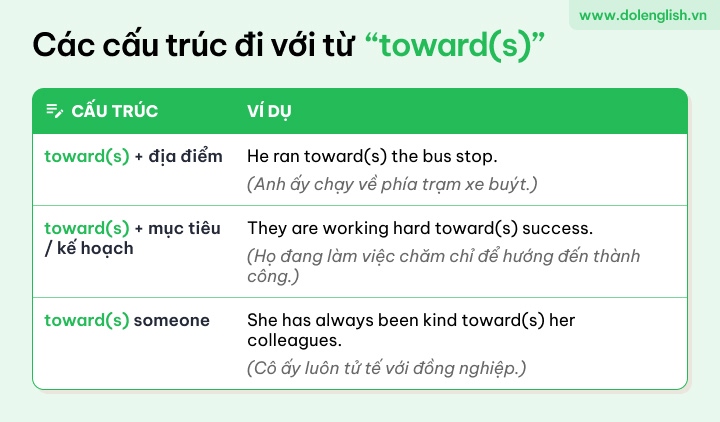 www.dolenglish.vn

Các cấu trúc đi với từ “toward(s)”

| CẤU TRÚC | VÍ DỤ |
|---|---|
| toward(s) + địa điểm | He ran toward(s) the bus stop. (Anh ấy chạy về phía trạm xe buýt.) |
| toward(s) + mục tiêu / kế hoạch | They are working hard toward(s) success. (Họ đang làm việc chăm chỉ để hướng đến thành công.) |
| toward(s) someone | She has always been kind toward(s) her colleagues. (Cô ấy luôn tử tế với đồng nghiệp.) |